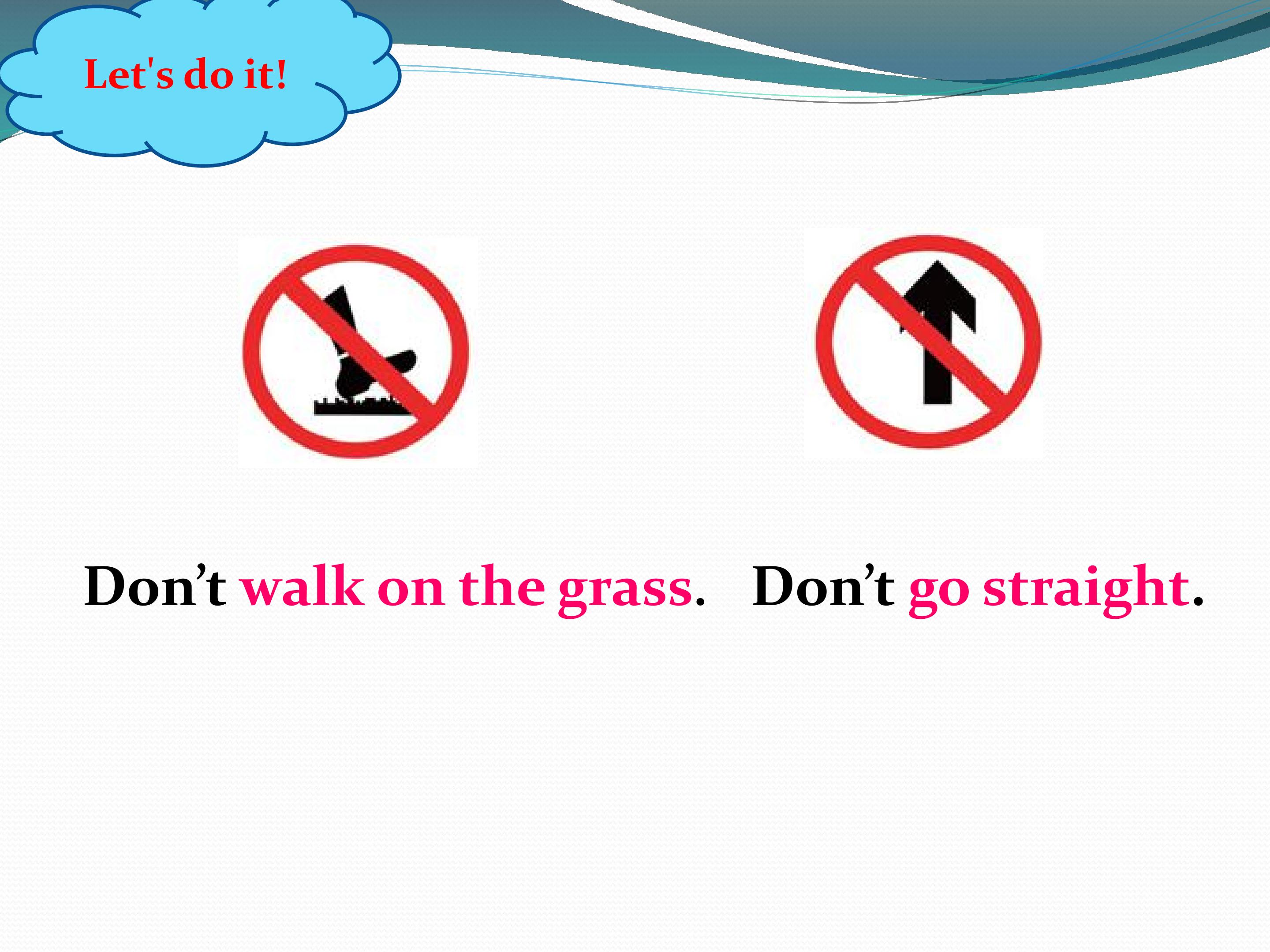 Let's do it!

Don’t walk on the grass.

Don’t go straight.